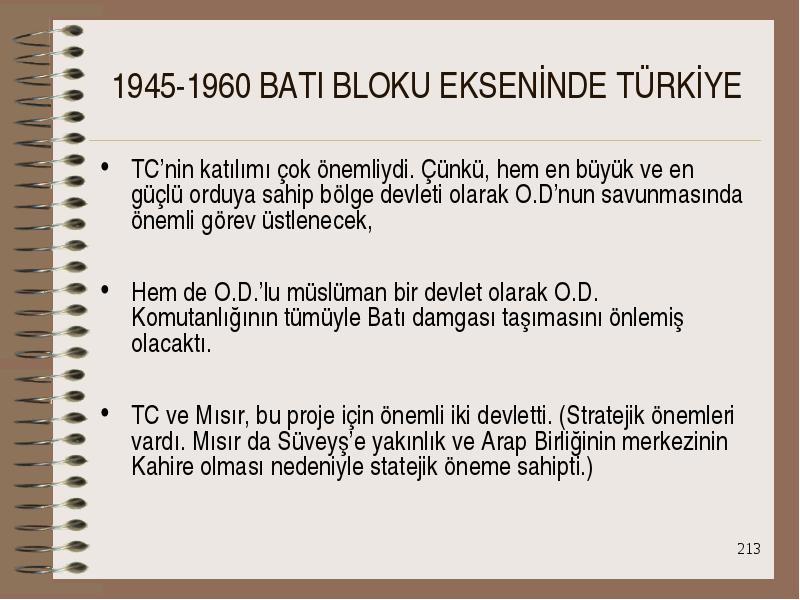 1945-1960 BATI BLOKU EKSENİNDE TÜRKİYE

• TC'nin katılımı çok önemliydi. Çünkü, hem en büyük ve en güçlü orduya sahip bölge devleti olarak O.D'nun savunmasında önemli görev üstlenecek,

• Hem de O.D.'lu müslüman bir devlet olarak O.D. Komutanlığının tümüyle Batı damgası taşımasını önlemiş olacaktı.

• TC ve Mısır, bu proje için önemli iki devletti. (Stratejik önemleri vardı. Mısır da Süveyş'e yakınlık ve Arap Birliğinin merkezinin Kahire olması nedeniyle statejik öneme sahipti.)

213